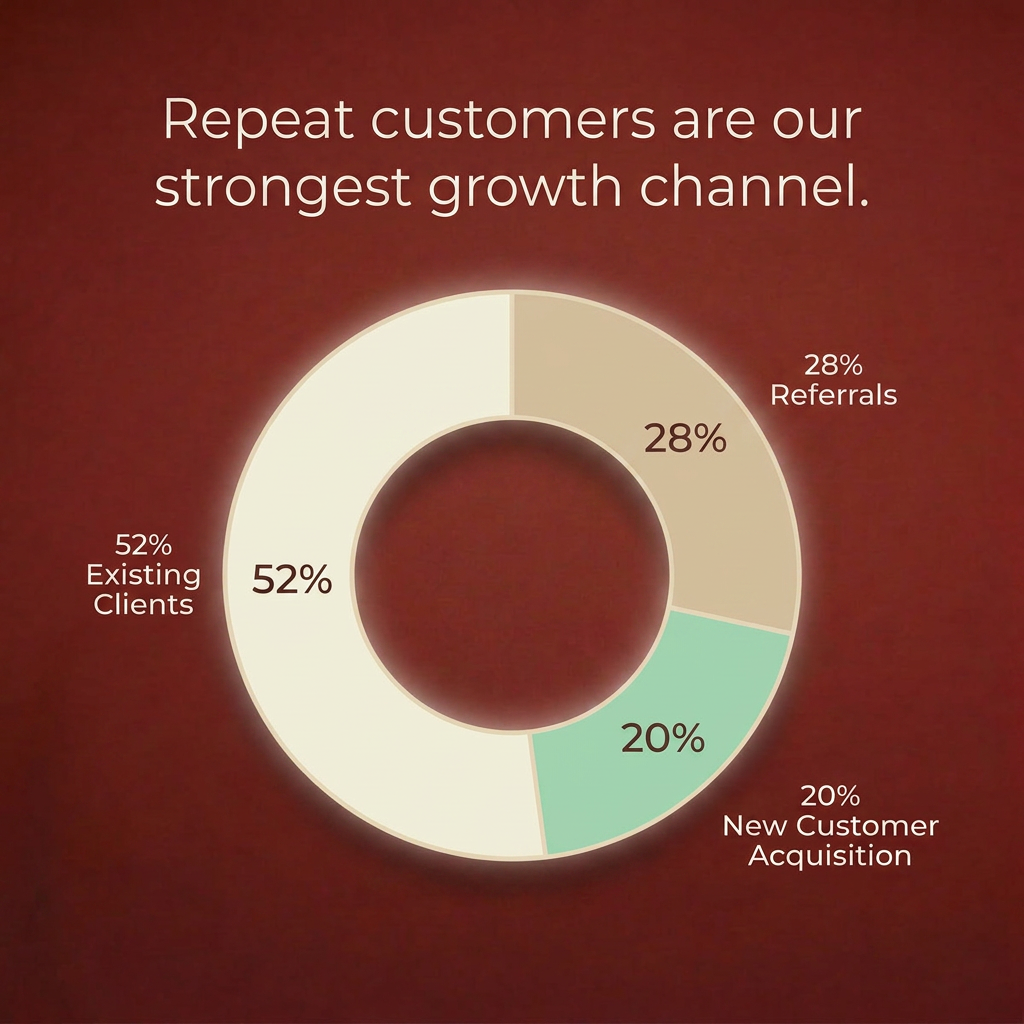 Repeat customers are our strongest growth channel.

28%
Referrals

28%

52%
Existing
Clients

52%

20%

20%
New Customer
Acquisition